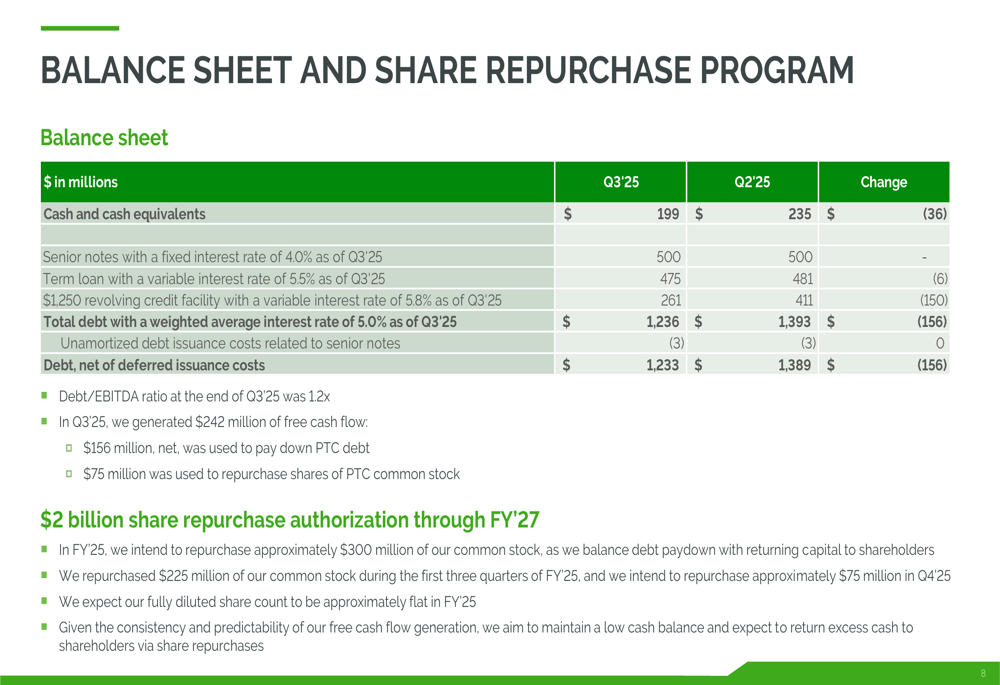 BALANCE SHEET AND SHARE REPURCHASE PROGRAM

Balance sheet

| \$ in millions | Q3'25 | Q2'25 | Change |
|---|---|---|---|
| Cash and cash equivalents | \$ 199 | \$ 235 | \$ (36) |
| | | | |
| Senior notes with a fixed interest rate of 4.0% as of Q3'25 | 500 | 500 | - |
| Term loan with a variable interest rate of 5.5% as of Q3'25 | 475 | 481 | (6) |
| \$1,250 revolving credit facility with a variable interest rate of 5.8% as of Q3'25 | 261 | 411 | (150) |
| Total debt with a weighted average interest rate of 5.0% as of Q3'25 | \$ 1,236 | \$ 1,393 | \$ (156) |
| Unamortized debt issuance costs related to senior notes | (3) | (3) | 0 |
| Debt, net of deferred issuance costs | \$ 1,233 | \$ 1,389 | \$ (156) |

Debt/EBITDA ratio at the end of Q3'25 was 1.2x

In Q3'25, we generated \$242 million of free cash flow:

\$156 million, net, was used to pay down PTC debt

\$75 million was used to repurchase shares of PTC common stock

\$2 billion share repurchase authorization through FY'27

In FY'25, we intend to repurchase approximately \$300 million of our common stock, as we balance debt paydown with returning capital to shareholders

We repurchased \$225 million of our common stock during the first three quarters of FY'25, and we intend to repurchase approximately \$75 million in Q4'25

We expect our fully diluted share count to be approximately flat in FY'25

Given the consistency and predictability of our free cash flow generation, we aim to maintain a low cash balance and expect to return excess cash to shareholders via share repurchases

8